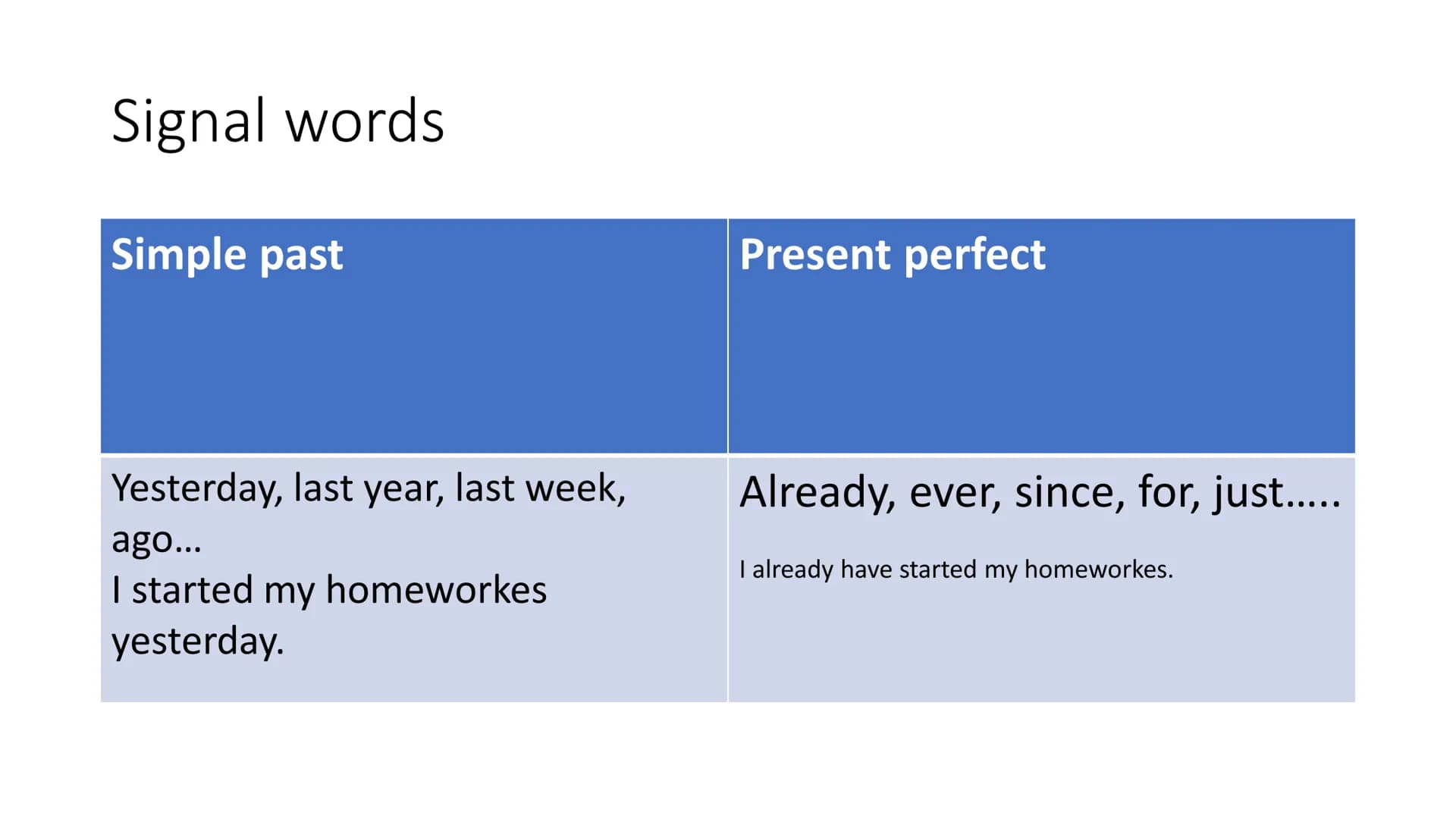 Signal words

| Simple past | Present perfect |
|---|---|
| Yesterday, last year, last week, ago… I started my homeworkes yesterday. | Already, ever, since, for, just….. I already have started my homeworkes. |